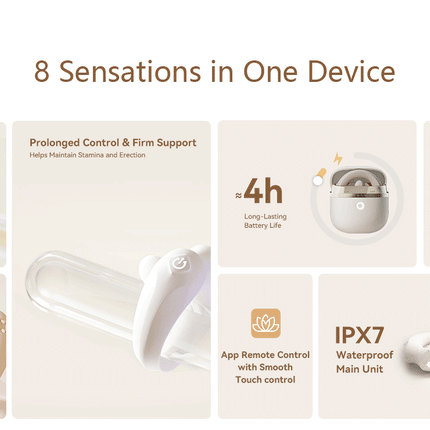 8 Sensations in One Device

Prolonged Control & Firm Support
Helps Maintain Stamina and Erection

≈4h
Long-Lasting Battery Life

App Remote Control with Smooth Touch control

IPX7
Waterproof Main Unit